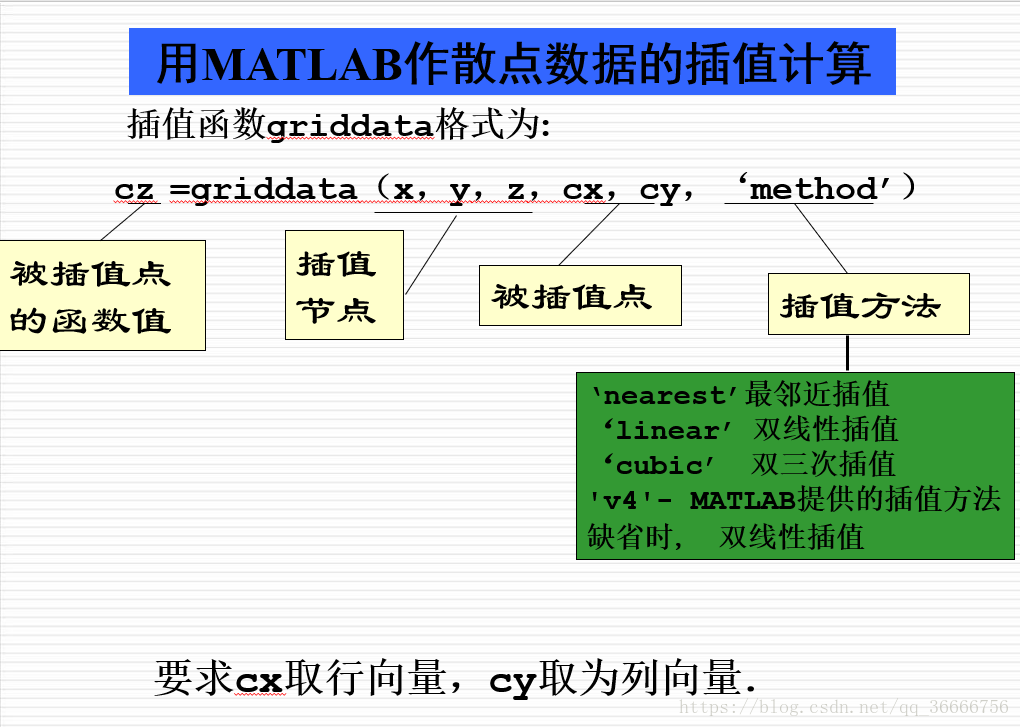 用MATLAB作散点数据的插值计算

插值函数griddata格式为:

cz =griddata（x，y，z，cx，cy，‘method’）

被插值点的函数值

插值节点

被插值点

插值方法

‘nearest’最邻近插值
‘linear’ 双线性插值
‘cubic’ 双三次插值
'v4'- MATLAB提供的插值方法
缺省时， 双线性插值

要求cx取行向量，cy取为列向量.

https://blog.csdn.net/qq_36666756